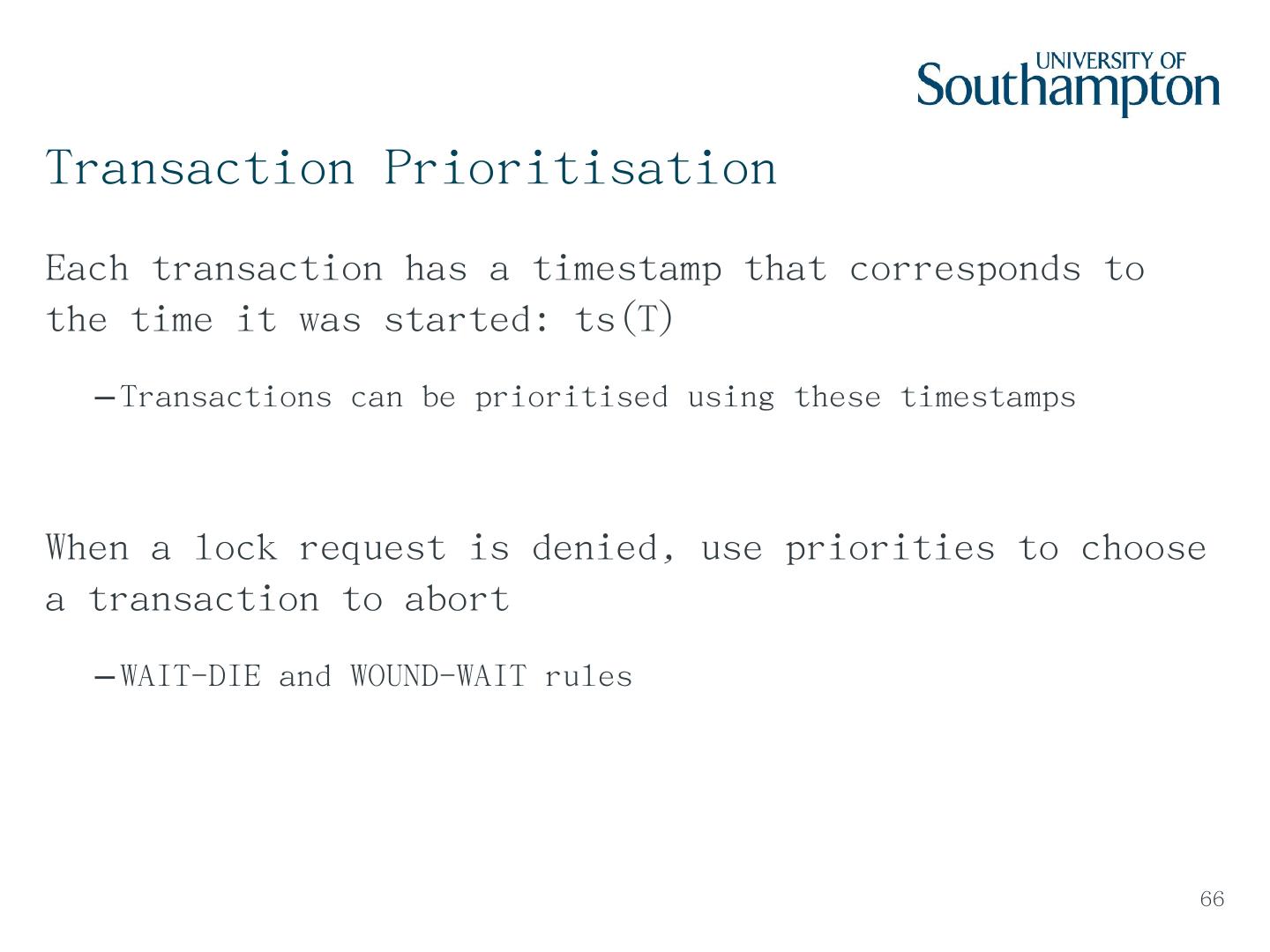 UNIVERSITY OF Southampton

Transaction Prioritisation

Each transaction has a timestamp that corresponds to the time it was started: ts(T)

–Transactions can be prioritised using these timestamps

When a lock request is denied, use priorities to choose a transaction to abort

–WAIT-DIE and WOUND-WAIT rules

66